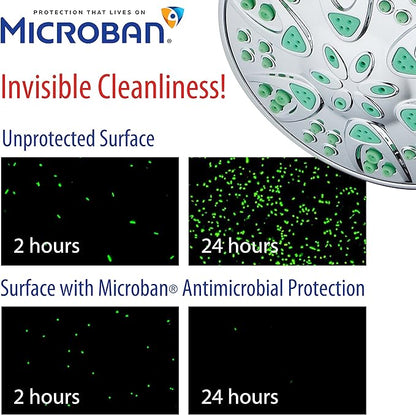 PROTECTION THAT LIVES ON
MICROBAN®

Invisible Cleanliness!

Unprotected Surface

2 hours

24 hours

Surface with Microban® Antimicrobial Protection

2 hours

24 hours